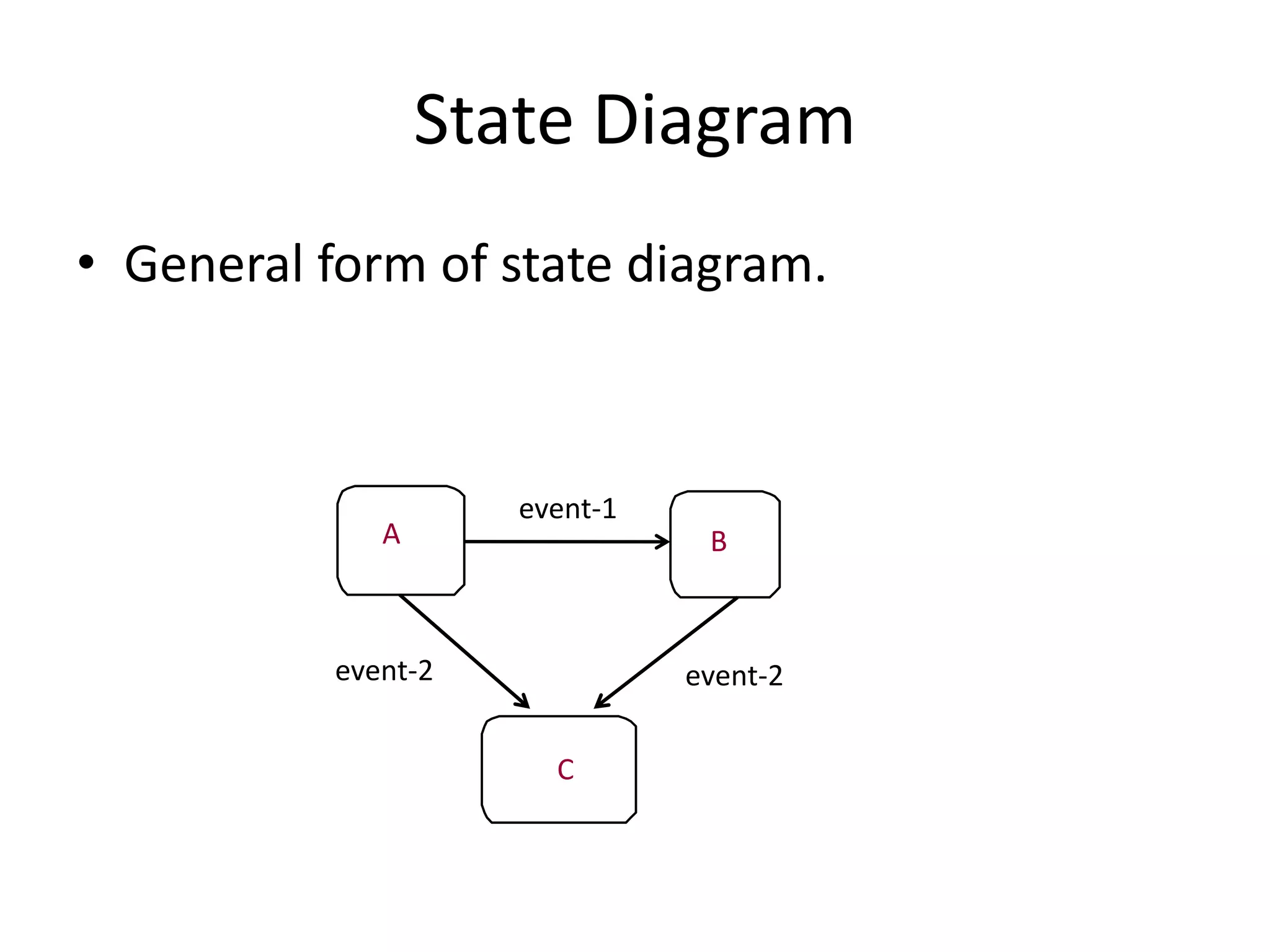 State Diagram

• General form of state diagram.

A

event-1

B

event-2

event-2

C